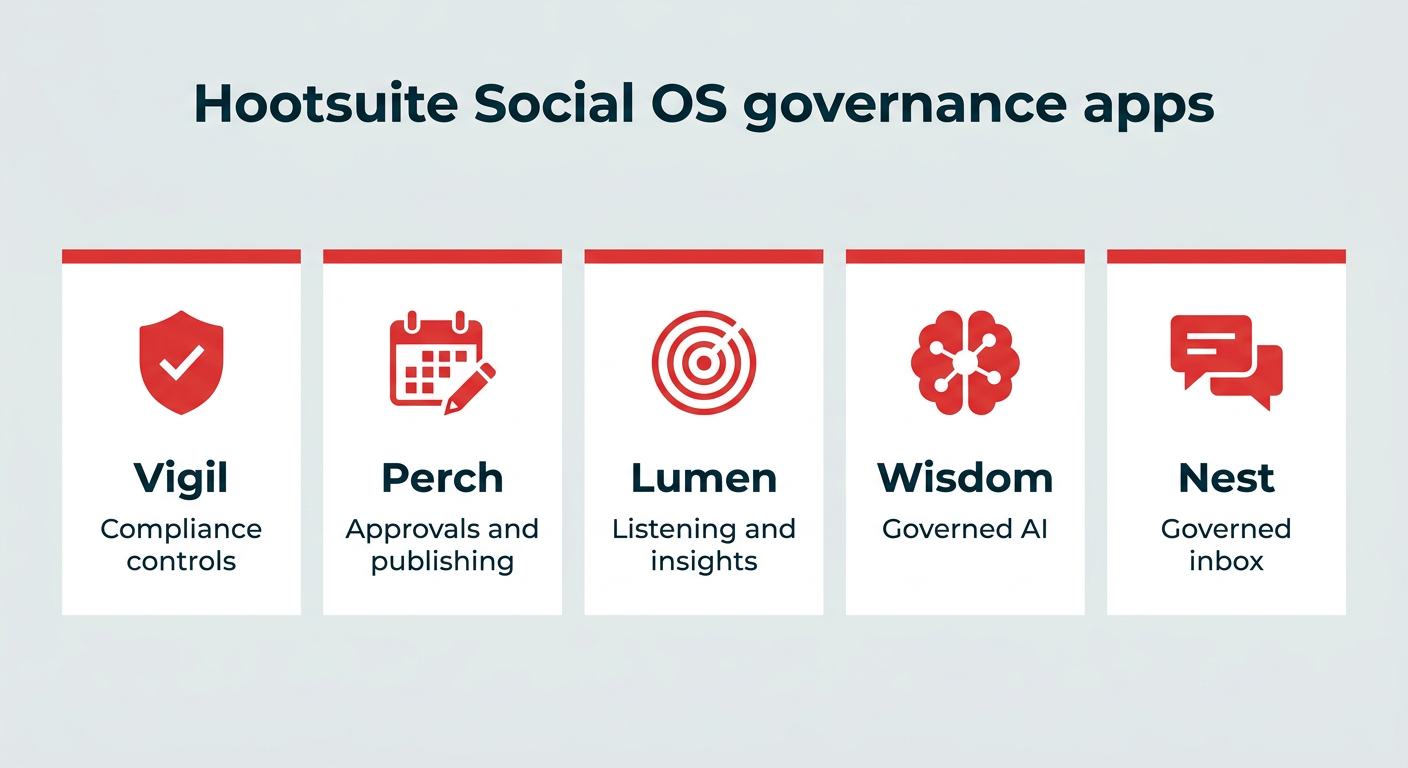 Hootsuite Social OS governance apps

Vigil
Compliance controls

Perch
Approvals and publishing

Lumen
Listening and insights

Wisdom
Governed AI

Nest
Governed inbox